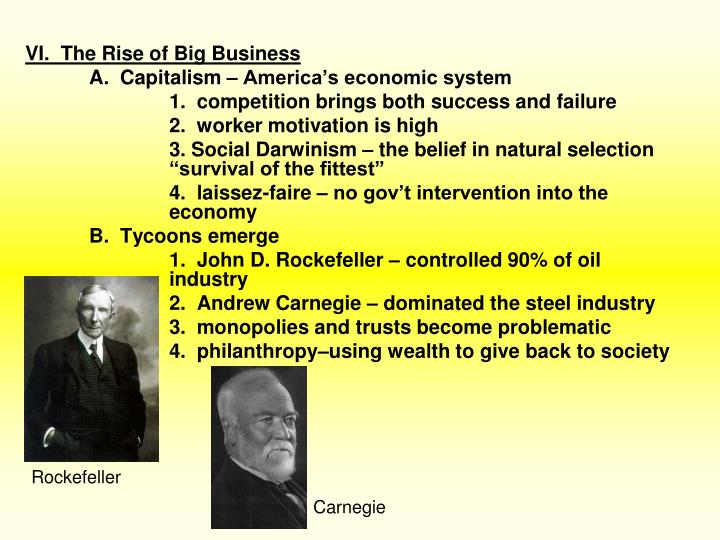 VI. The Rise of Big Business

A. Capitalism – America's economic system

1. competition brings both success and failure

2. worker motivation is high

3. Social Darwinism – the belief in natural selection "survival of the fittest"

4. laissez-faire – no gov't intervention into the economy

B. Tycoons emerge

1. John D. Rockefeller – controlled 90% of oil industry

2. Andrew Carnegie – dominated the steel industry

3. monopolies and trusts become problematic

4. philanthropy–using wealth to give back to society

Rockefeller

Carnegie